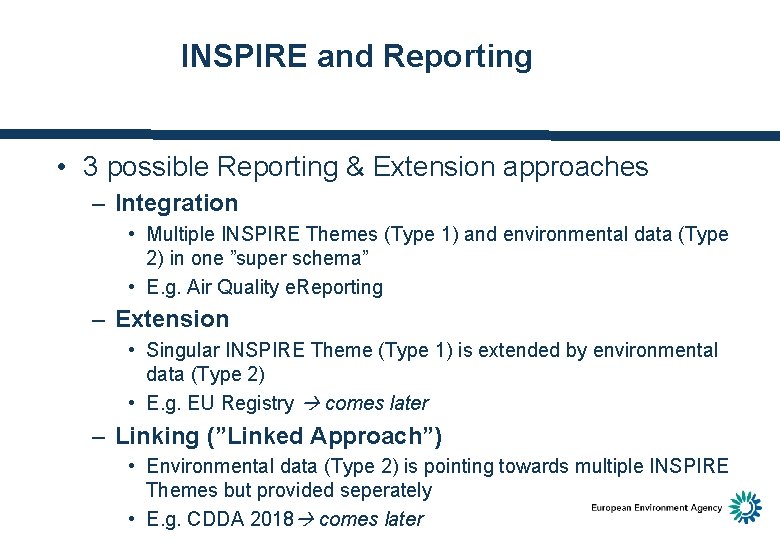 INSPIRE and Reporting

• 3 possible Reporting & Extension approaches
– Integration
• Multiple INSPIRE Themes (Type 1) and environmental data (Type 2) in one ”super schema”
• E.g. Air Quality eReporting
– Extension
• Singular INSPIRE Theme (Type 1) is extended by environmental data (Type 2)
• E.g. EU Registry → comes later
– Linking (”Linked Approach”)
• Environmental data (Type 2) is pointing towards multiple INSPIRE Themes but provided seperately
• E.g. CDDA 2018→ comes later

European Environment Agency